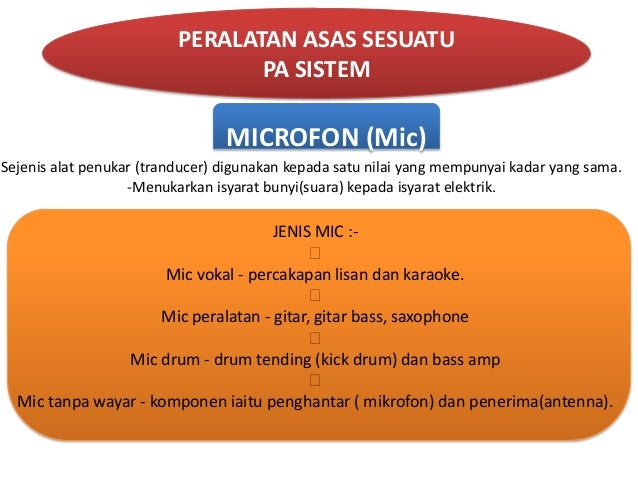 PERALATAN ASAS SESUATU
PA SISTEM

MICROFON (Mic)

Sejenis alat penukar (tranducer) digunakan kepada satu nilai yang mempunyai kadar yang sama.
-Menukarkan isyarat bunyi(suara) kepada isyarat elektrik.

JENIS MIC :-
□
Mic vokal - percakapan lisan dan karaoke.
□
Mic peralatan - gitar, gitar bass, saxophone
□
Mic drum - drum tending (kick drum) dan bass amp
□
Mic tanpa wayar - komponen iaitu penghantar ( mikrofon) dan penerima(antenna).